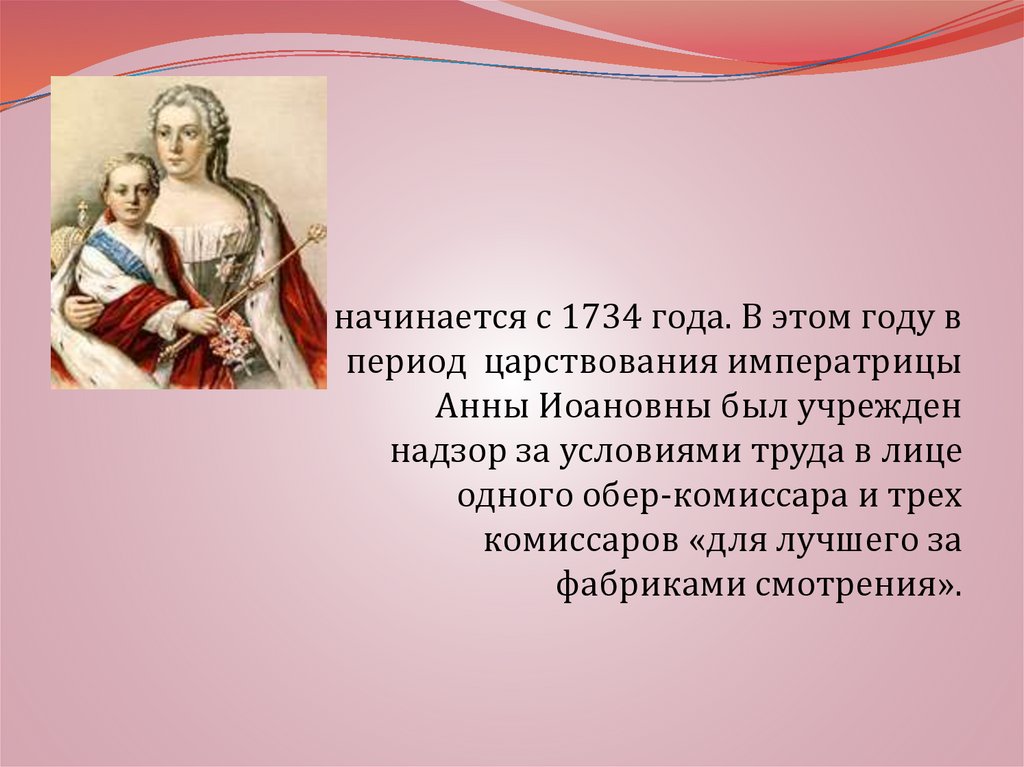 начинается с 1734 года. В этом году в период царствования императрицы Анны Иоановны был учрежден надзор за условиями труда в лице одного обер-комиссара и трех комиссаров «для лучшего за фабриками смотрения».